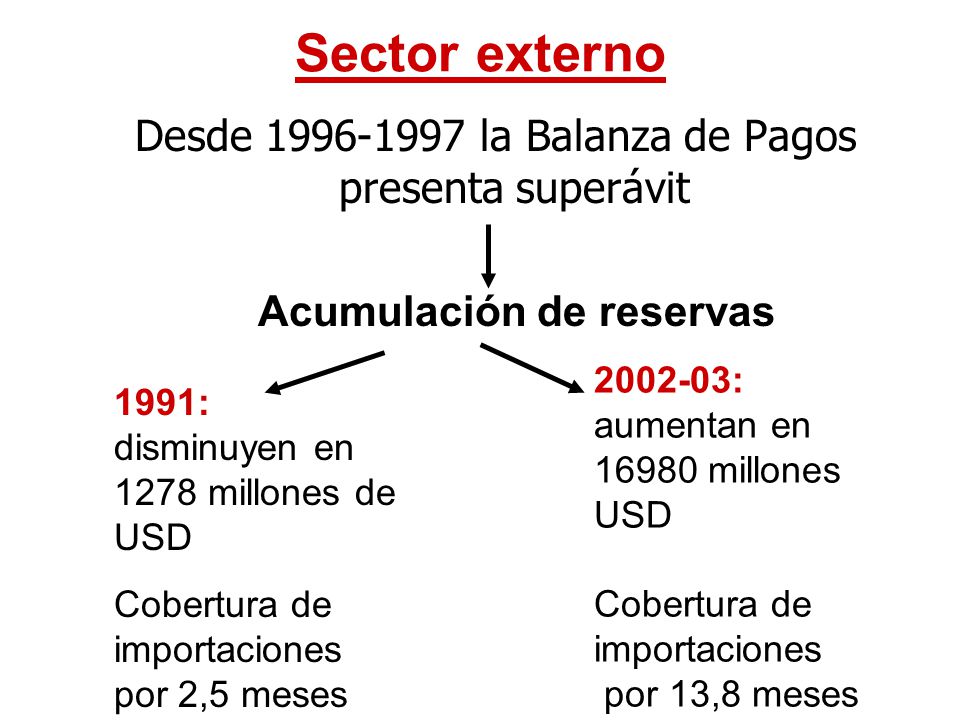 Sector externo

Desde 1996-1997 la Balanza de Pagos presenta superávit

Acumulación de reservas

1991:
disminuyen en 1278 millones de USD

Cobertura de importaciones por 2,5 meses

2002-03:
aumentan en 16980 millones USD

Cobertura de importaciones por 13,8 meses